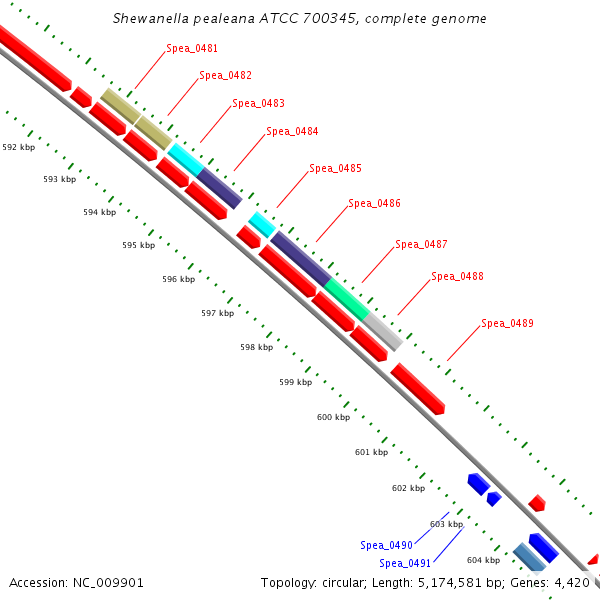 Shewanella pealeana ATCC 700345, complete genome

Spea_0481
Spea_0482
Spea_0483
Spea_0484
Spea_0485
Spea_0486
Spea_0487
Spea_0488
Spea_0489

592 kbp
593 kbp
594 kbp
595 kbp
596 kbp
597 kbp
598 kbp
599 kbp
600 kbp
601 kbp
602 kbp
603 kbp
604 kbp

Spea_0490
Spea_0491

Accession: NC_009901

Topology: circular; Length: 5,174,581 bp; Genes: 4,420